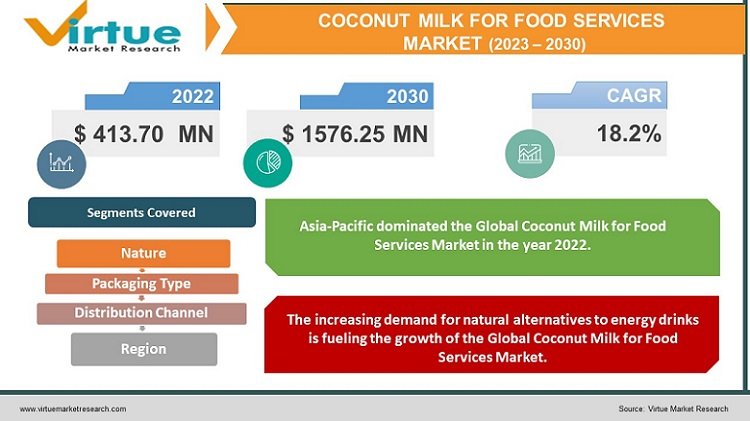 Virtue
Market Research

COCONUT MILK FOR FOOD SERVICES MARKET (2023 – 2030)

2022
$ 413.70 MN

2030
$ 1576.25 MN

CAGR
18.2%

Segments Covered

Nature

Packaging Type

Distribution Channel

Region

Asia-Pacific dominated the Global Coconut Milk for Food Services Market in the year 2022.

The increasing demand for natural alternatives to energy drinks is fueling the growth of the Global Coconut Milk for Food Services Market.

www.virtuemarketresearch.com

Source: Virtue Market Research